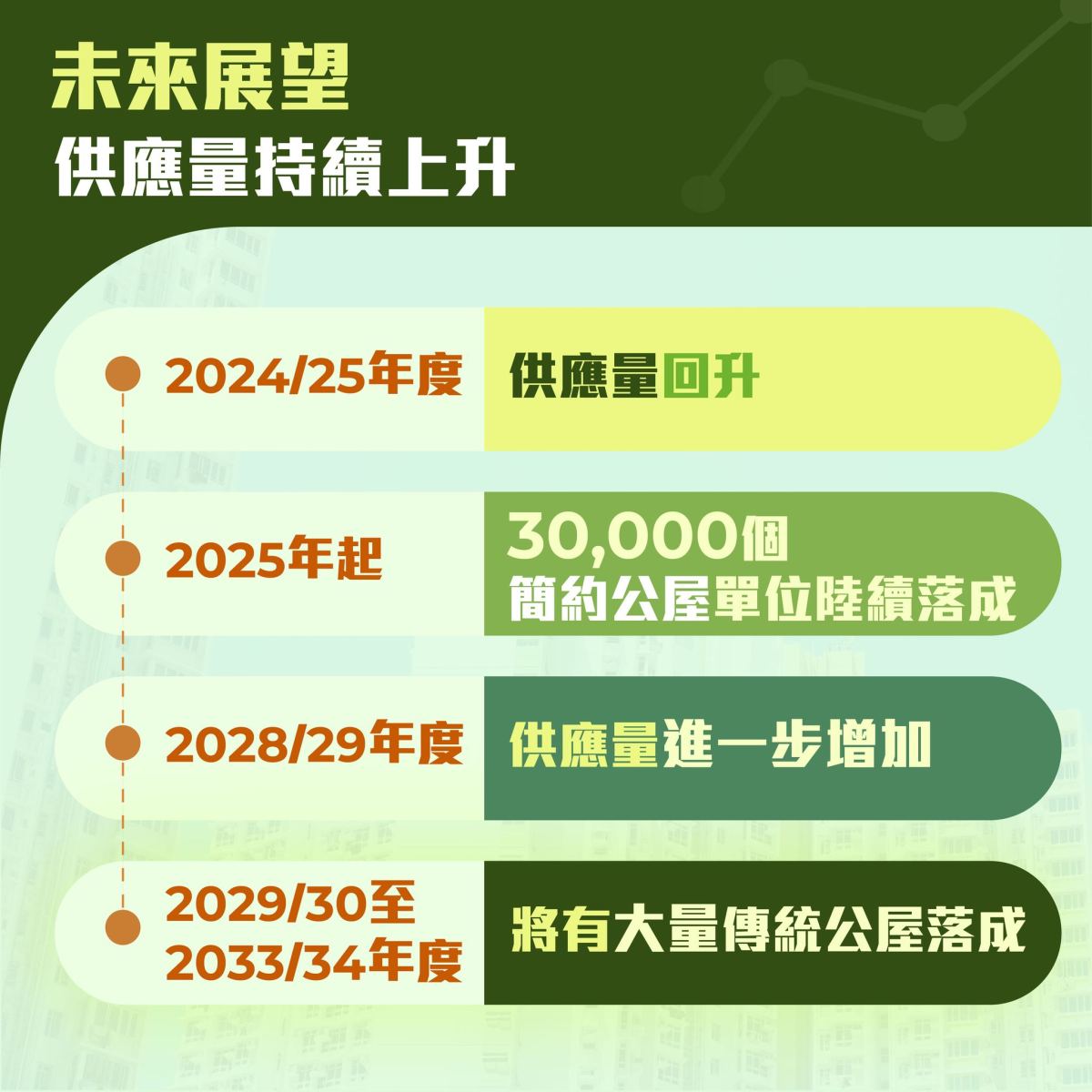 未來展望
供應量持續上升

2024/25年度
供應量回升

2025年起
30,000個
簡約公屋單位陸續落成

2028/29年度
供應量進一步增加

2029/30至
2033/34年度
將有大量傳統公屋落成